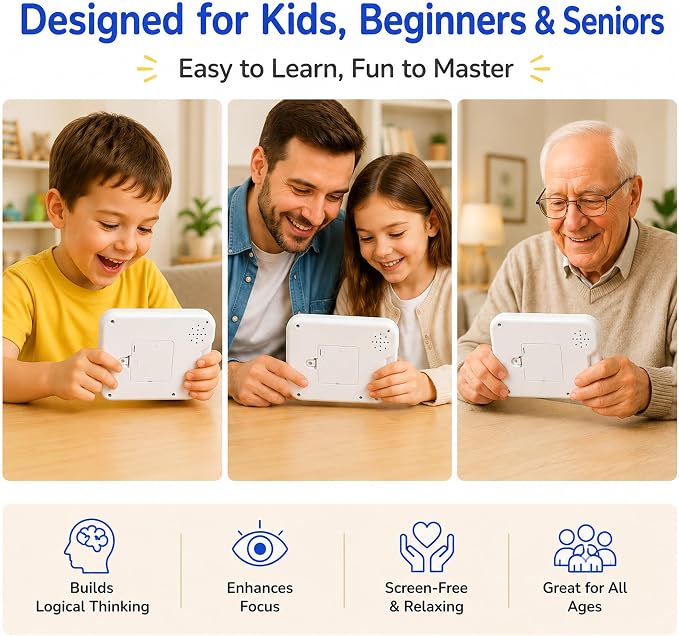 Designed for Kids, Beginners & Seniors

Easy to Learn, Fun to Master

Builds Logical Thinking

Enhances Focus

Screen-Free & Relaxing

Great for All Ages